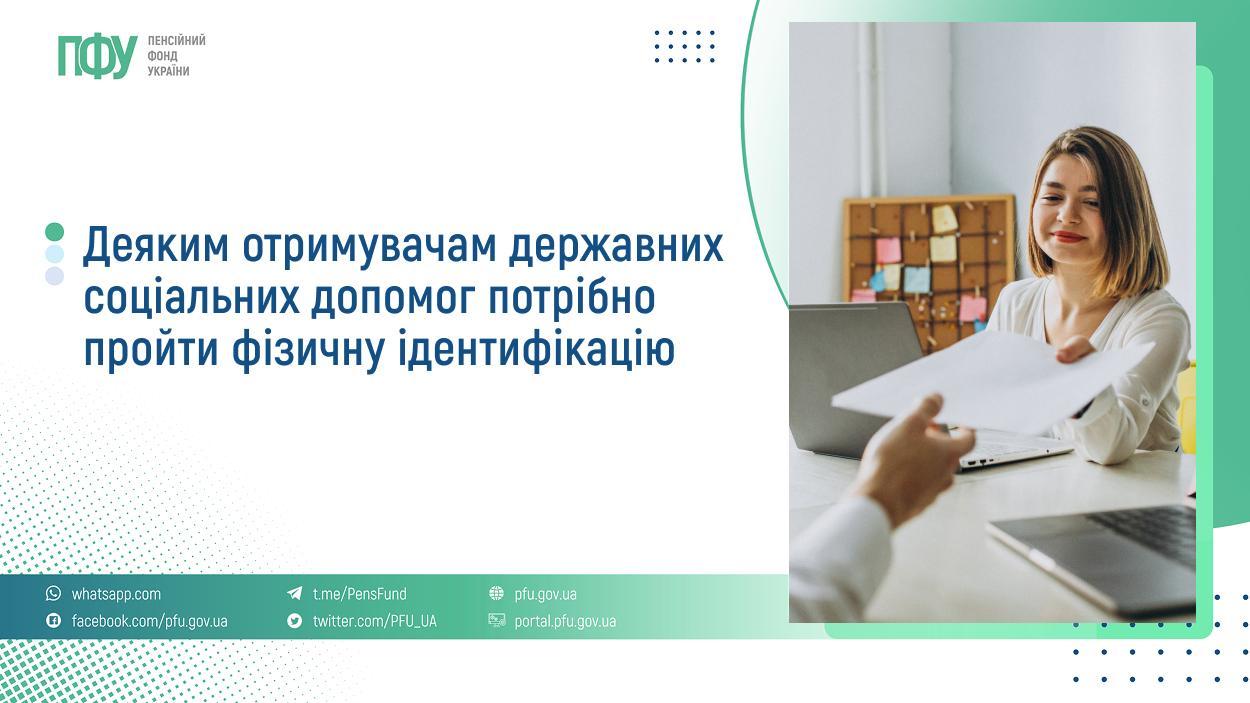 ПФУ ПЕНСІЙНИЙ ФОНД УКРАЇНИ

Деяким отримувачам державних соціальних допомог потрібно пройти фізичну ідентифікацію

whatsapp.com
facebook.com/pfu.gov.ua
t.me/PensFund
twitter.com/PFU_UA
pfu.gov.ua
portal.pfu.gov.ua